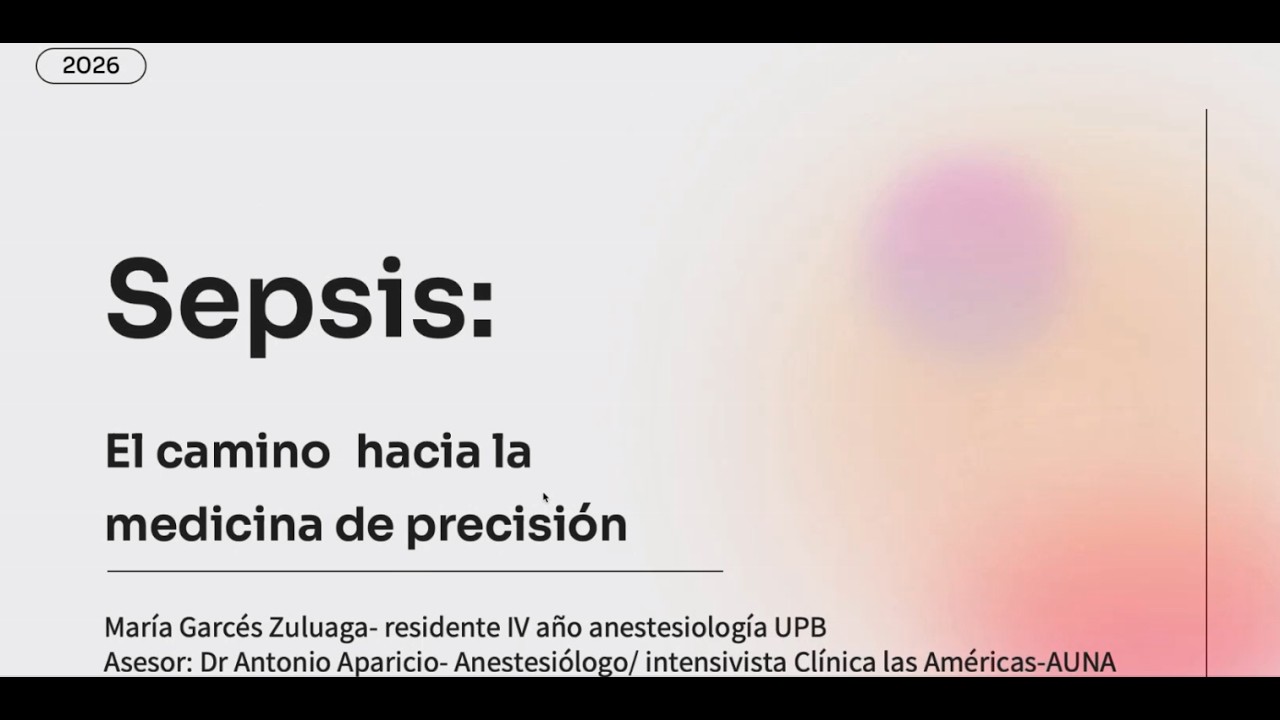 2026

Sepsis:

El camino hacia la medicina de precisión

María Garcés Zuluaga- residente IV año anestesiología UPB
Asesor: Dr Antonio Aparicio- Anestesiólogo/ intensivista Clínica las Américas-AUNA